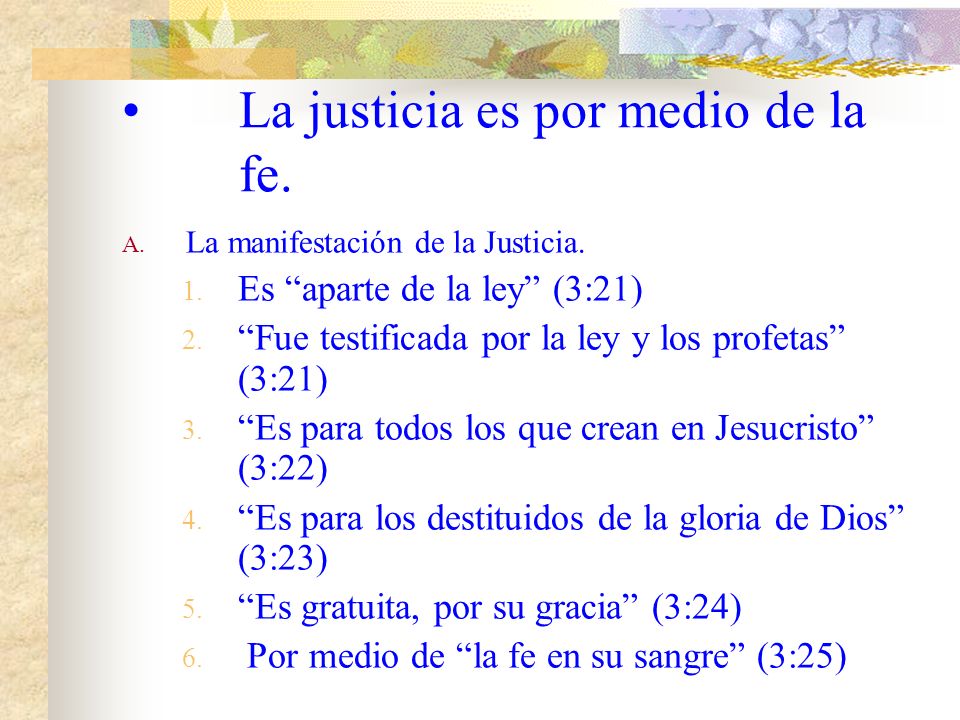 • La justicia es por medio de la fe.

A. La manifestación de la Justicia.

1. Es “aparte de la ley” (3:21)
2. “Fue testificada por la ley y los profetas” (3:21)
3. “Es para todos los que crean en Jesucristo” (3:22)
4. “Es para los destituidos de la gloria de Dios” (3:23)
5. “Es gratuita, por su gracia” (3:24)
6. Por medio de “la fe en su sangre” (3:25)